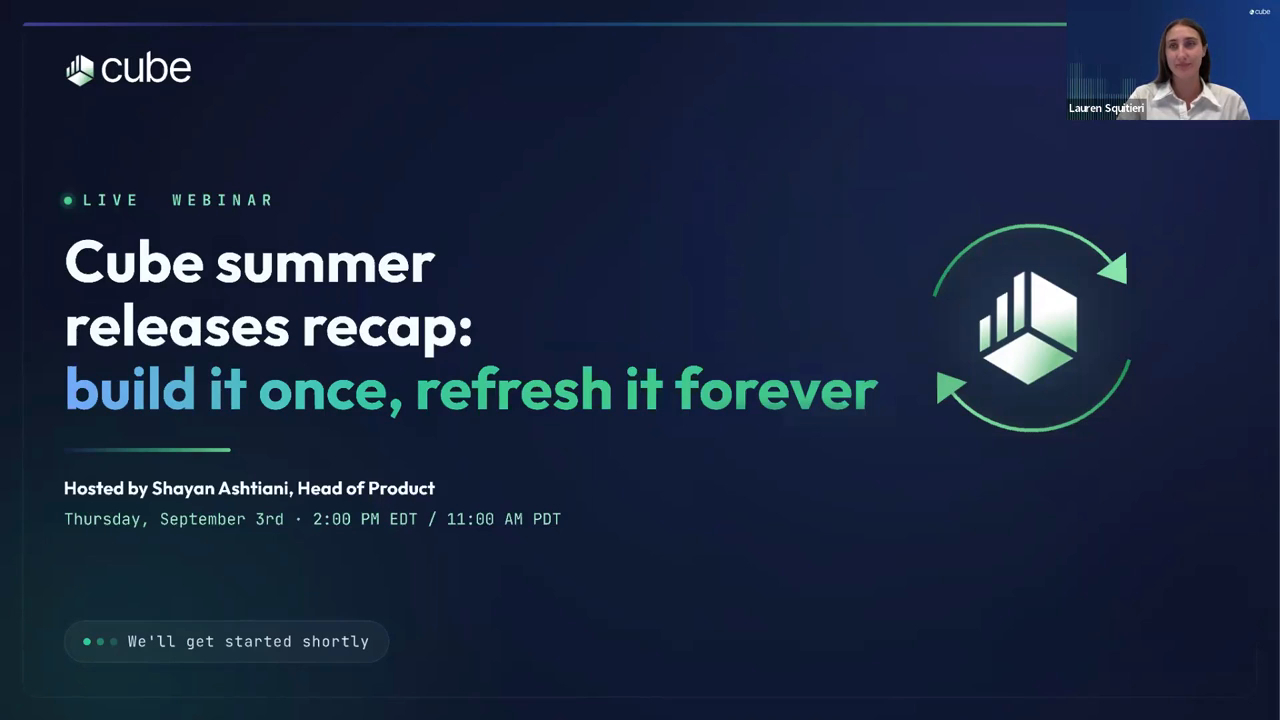 cube

cube

Lauren Squitieri

LIVE WEBINAR

Cube summer releases recap: build it once, refresh it forever

Hosted by Shayan Ashtiani, Head of Product

Thursday, September 3rd · 2:00 PM EDT / 11:00 AM PDT

We'll get started shortly